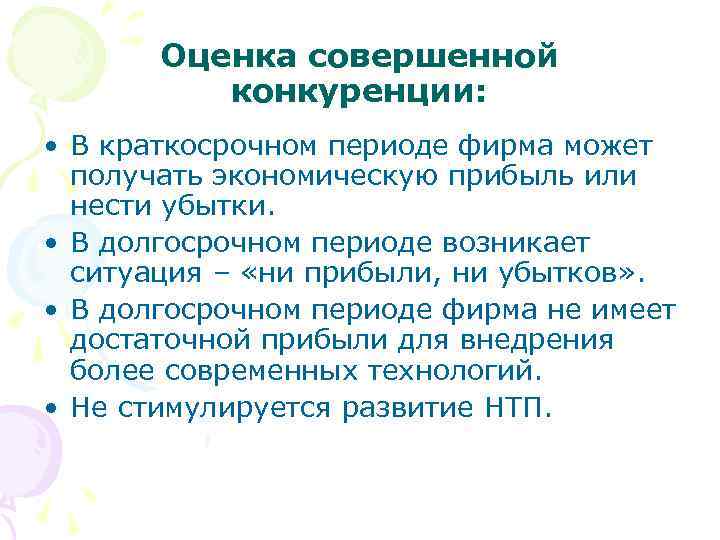 Оценка совершенной конкуренции:

• В краткосрочном периоде фирма может получать экономическую прибыль или нести убытки.
• В долгосрочном периоде возникает ситуация – «ни прибыли, ни убытков».
• В долгосрочном периоде фирма не имеет достаточной прибыли для внедрения более современных технологий.
• Не стимулируется развитие НТП.